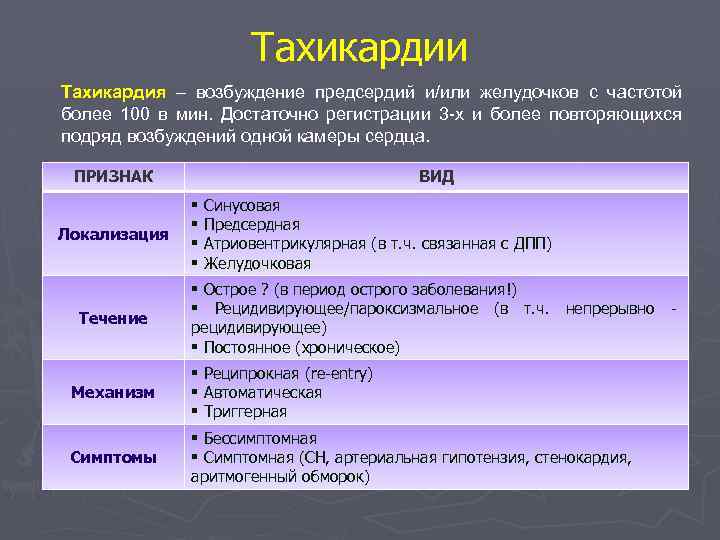 Тахикардии

Тахикардия – возбуждение предсердий и/или желудочков с частотой более 100 в мин. Достаточно регистрации 3-х и более повторяющихся подряд возбуждений одной камеры сердца.

| ПРИЗНАК | ВИД |
|---|---|
| Локализация | ▪ Синусовая ▪ Предсердная ▪ Атриовентрикулярная (в т.ч. связанная с ДПП) ▪ Желудочковая |
| Течение | ▪ Острое ? (в период острого заболевания!) ▪ Рецидивирующее/пароксизмальное (в т.ч. непрерывно - рецидивирующее) ▪ Постоянное (хроническое) |
| Механизм | ▪ Реципрокная (re-entry) ▪ Автоматическая ▪ Триггерная |
| Симптомы | ▪ Бессимптомная ▪ Симптомная (СН, артериальная гипотензия, стенокардия, аритмогенный обморок) |